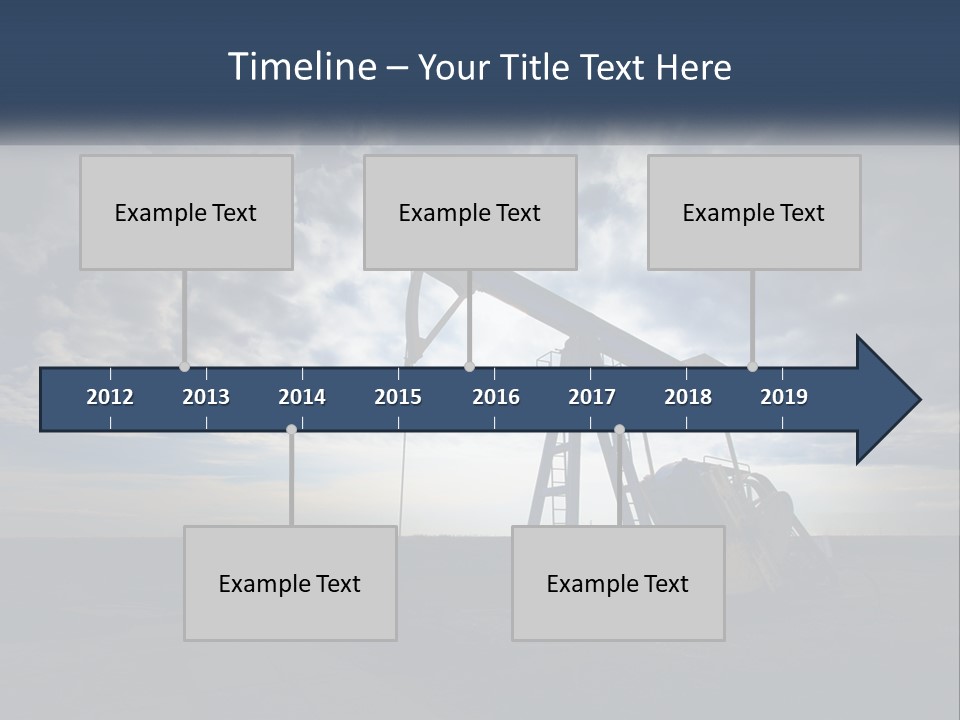 Timeline – Your Title Text Here

Example Text

Example Text

Example Text

2012 2013 2014 2015 2016 2017 2018 2019

Example Text

Example Text